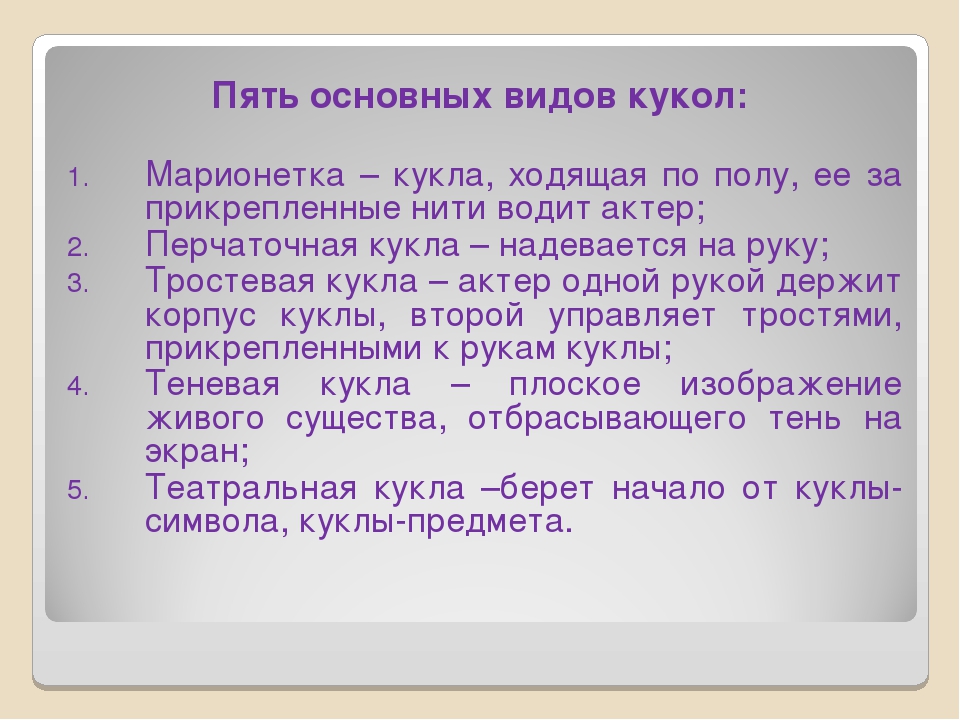 Пять основных видов кукол:

1. Марионетка – кукла, ходящая по полу, ее за прикрепленные нити водит актер;
2. Перчаточная кукла – надевается на руку;
3. Тростевая кукла – актер одной рукой держит корпус куклы, второй управляет тростями, прикрепленными к рукам куклы;
4. Теневая кукла – плоское изображение живого существа, отбрасывающего тень на экран;
5. Театральная кукла –берет начало от куклы-символа, куклы-предмета.